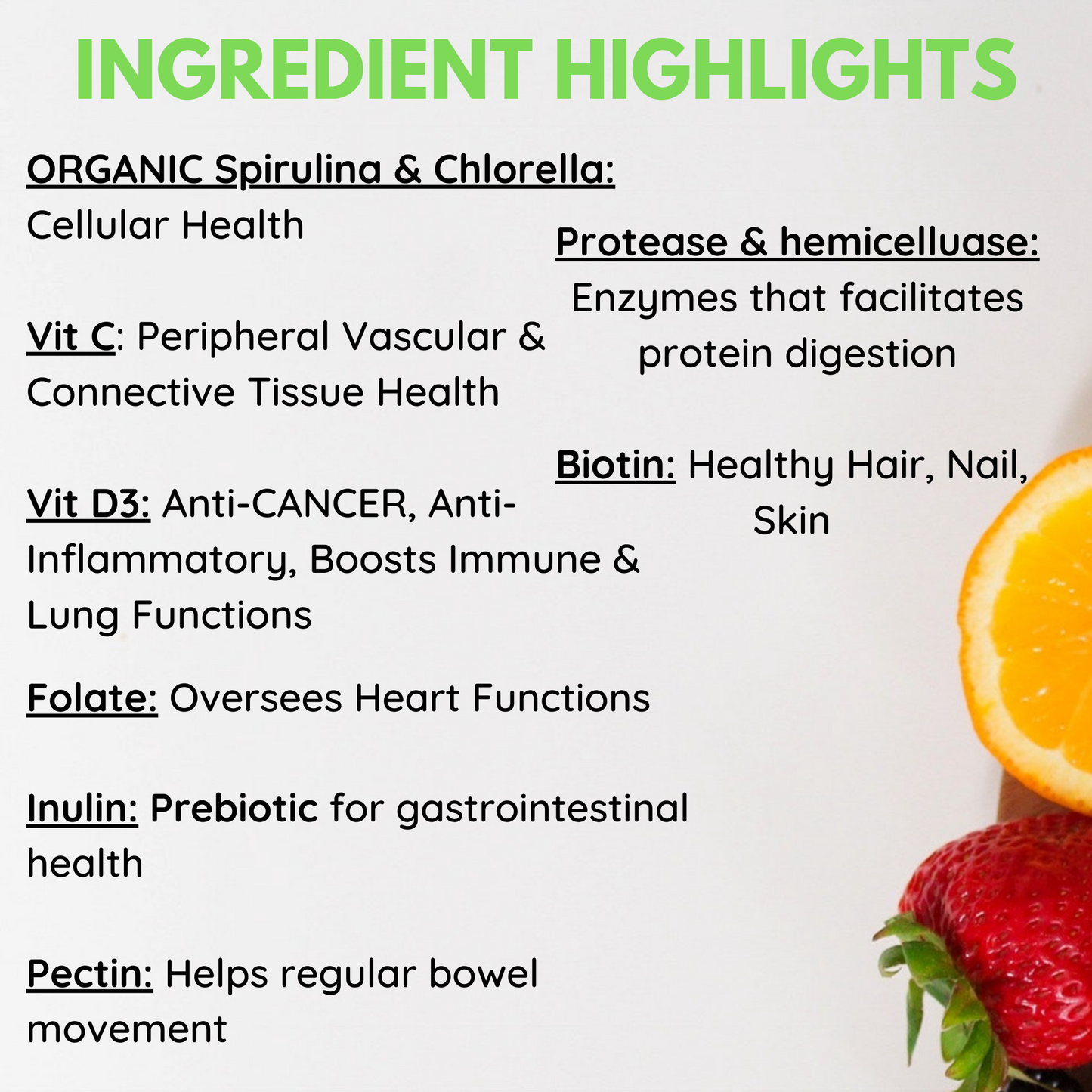 INGREDIENT HIGHLIGHTS

ORGANIC Spirulina & Chlorella: Cellular Health

Vit C: Peripheral Vascular & Connective Tissue Health

Vit D3: Anti-CANCER, Anti-Inflammatory, Boosts Immune & Lung Functions

Folate: Oversees Heart Functions

Inulin: Prebiotic for gastrointestinal health

Pectin: Helps regular bowel movement

Protease & hemicelluase: Enzymes that facilitates protein digestion

Biotin: Healthy Hair, Nail, Skin